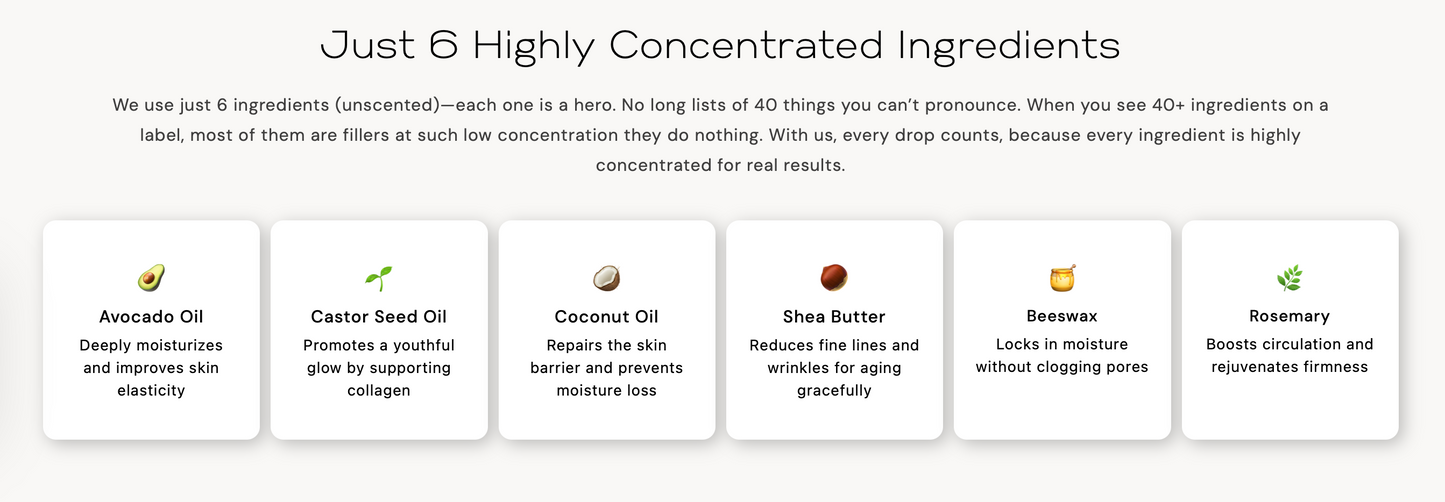 Just 6 Highly Concentrated Ingredients

We use just 6 ingredients (unscented)—each one is a hero. No long lists of 40 things you can't pronounce. When you see 40+ ingredients on a label, most of them are fillers at such low concentration they do nothing. With us, every drop counts, because every ingredient is highly concentrated for real results.

Avocado Oil
Deeply moisturizes and improves skin elasticity

Castor Seed Oil
Promotes a youthful glow by supporting collagen

Coconut Oil
Repairs the skin barrier and prevents moisture loss

Shea Butter
Reduces fine lines and wrinkles for aging gracefully

Beeswax
Locks in moisture without clogging pores

Rosemary
Boosts circulation and rejuvenates firmness